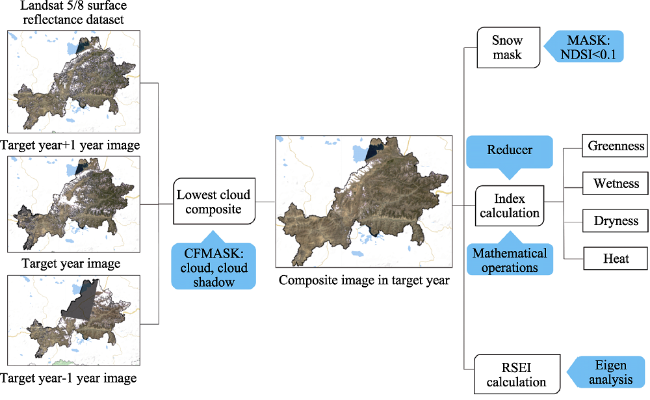 Landsat 5/8 surface reflectance dataset

Target year+1 year image

Target year image

Target year-1 year image

Lowest cloud composite

CFMASK: cloud, cloud shadow

Composite image in target year

Snow mask

MASK: NDSI<0.1

Reducer

Index calculation

Mathematical operations

Greenness

Wetness

Dryness

Heat

RSEI calculation

Eigen analysis